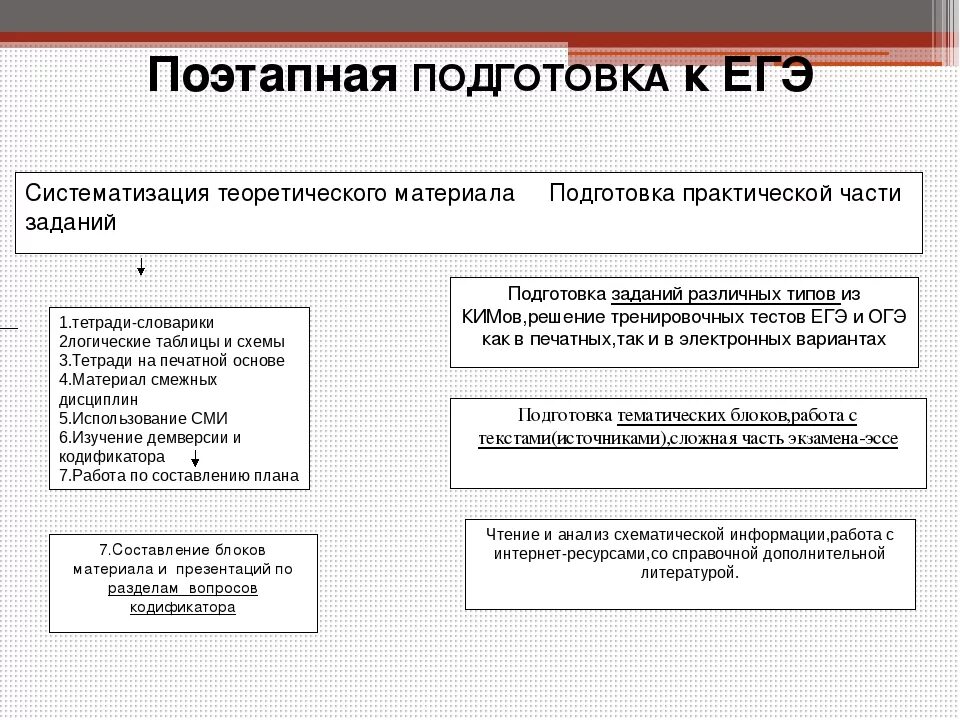 Поэтапная ПОДГОТОВКА к ЕГЭ

Систематизация теоретического материала Подготовка практической части заданий

1.тетради-словарики
2логические таблицы и схемы
3.Тетради на печатной основе
4.Материал смежных дисциплин
5.Использование СМИ
6.Изучение демверсии и кодификатора
7.Работа по составлению плана

7.Составление блоков материала и презентаций по разделам вопросов кодификатора

Подготовка заданий различных типов из КИМов,решение тренировочных тестов ЕГЭ и ОГЭ как в печатных,так и в электронных вариантах

Подготовка тематических блоков,работа с текстами(источниками),сложная часть экзамена-эссе

Чтение и анализ схематической информации,работа с интернет-ресурсами,со справочной дополнительной литературой.